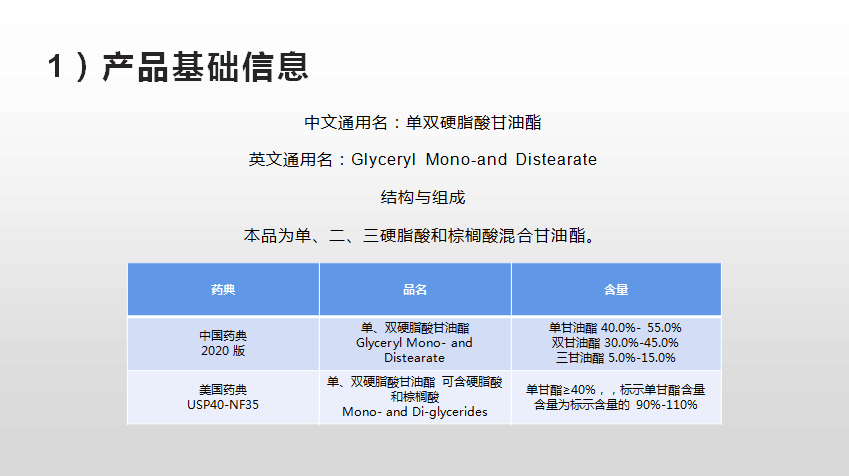 1）产品基础信息

中文通用名：单双硬脂酸甘油酯

英文通用名：Glyceryl Mono-and Distearate

结构与组成

本品为单、二、三硬脂酸和棕榈酸混合甘油酯。

| 药典 | 品名 | 含量 |
|---|---|---|
| 中国药典 2020 版 | 单、双硬脂酸甘油酯 Glyceryl Mono- and Distearate | 单甘油酯 40.0%- 55.0% 双甘油酯 30.0%-45.0% 三甘油酯 5.0%-15.0% |
| 美国药典 USP40-NF35 | 单、双硬脂酸甘油酯 可含硬脂酸和棕榈酸 Mono- and Di-glycerides | 单甘酯≥40%，，标示单甘酯含量 含量为标示含量的 90%-110% |